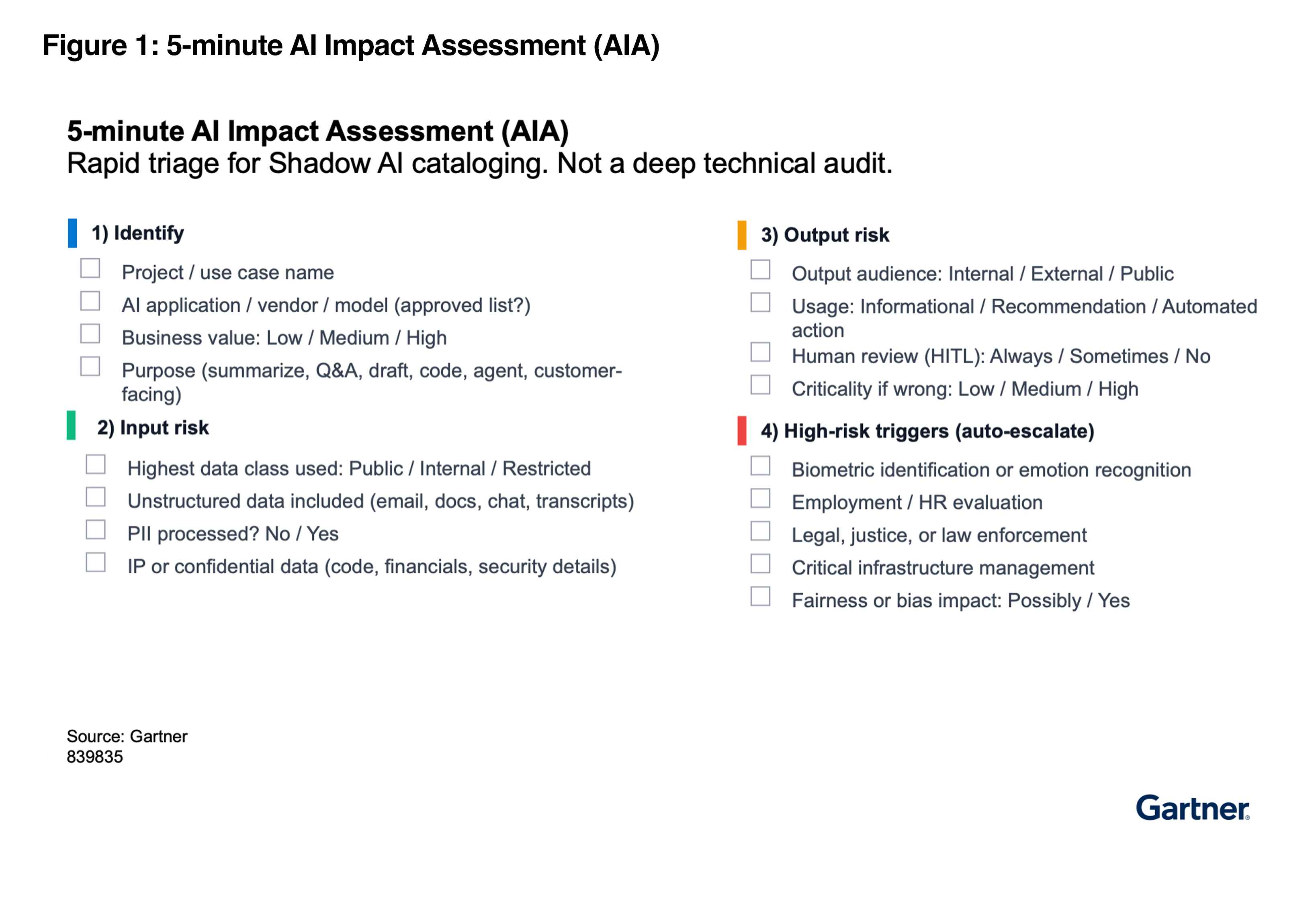 Figure 1: 5-minute AI Impact Assessment (AIA)

5-minute AI Impact Assessment (AIA)
Rapid triage for Shadow AI cataloging. Not a deep technical audit.

1) Identify

Project / use case name

AI application / vendor / model (approved list?)

Business value: Low / Medium / High

Purpose (summarize, Q&A, draft, code, agent, customer-facing)

2) Input risk

Highest data class used: Public / Internal / Restricted

Unstructured data included (email, docs, chat, transcripts)

PII processed? No / Yes

IP or confidential data (code, financials, security details)

3) Output risk

Output audience: Internal / External / Public

Usage: Informational / Recommendation / Automated action

Human review (HITL): Always / Sometimes / No

Criticality if wrong: Low / Medium / High

4) High-risk triggers (auto-escalate)

Biometric identification or emotion recognition

Employment / HR evaluation

Legal, justice, or law enforcement

Critical infrastructure management

Fairness or bias impact: Possibly / Yes

Source: Gartner
839835

Gartner